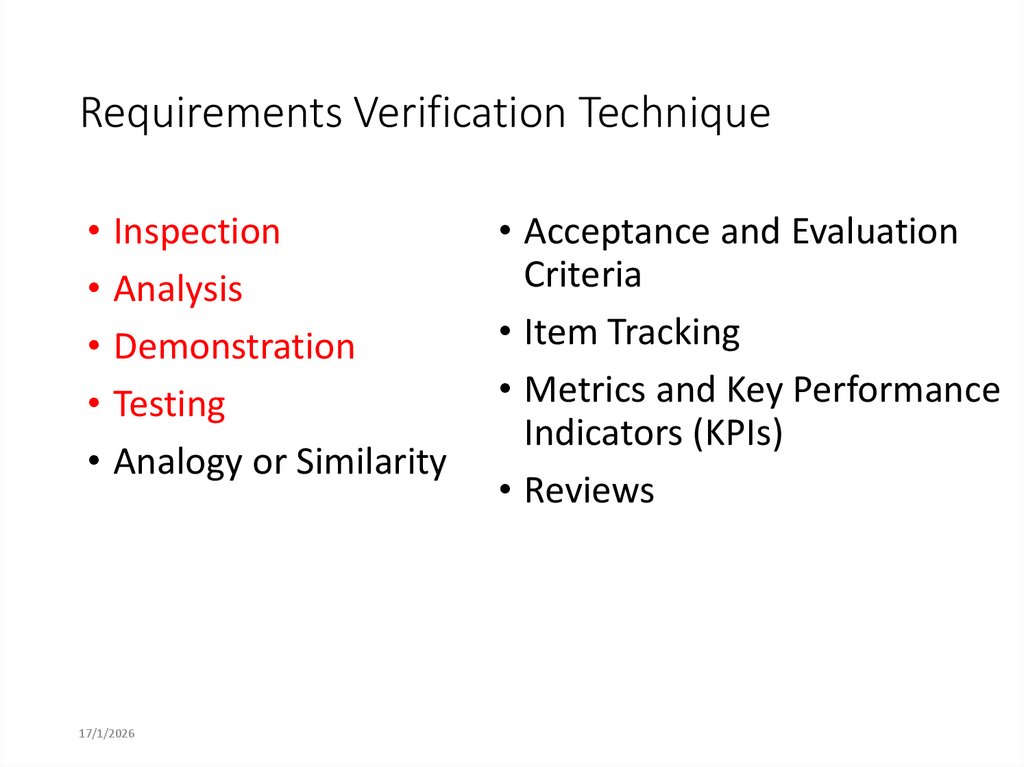 Requirements Verification Technique

• Inspection
• Analysis
• Demonstration
• Testing
• Analogy or Similarity

• Acceptance and Evaluation Criteria
• Item Tracking
• Metrics and Key Performance Indicators (KPIs)
• Reviews

17/1/2026